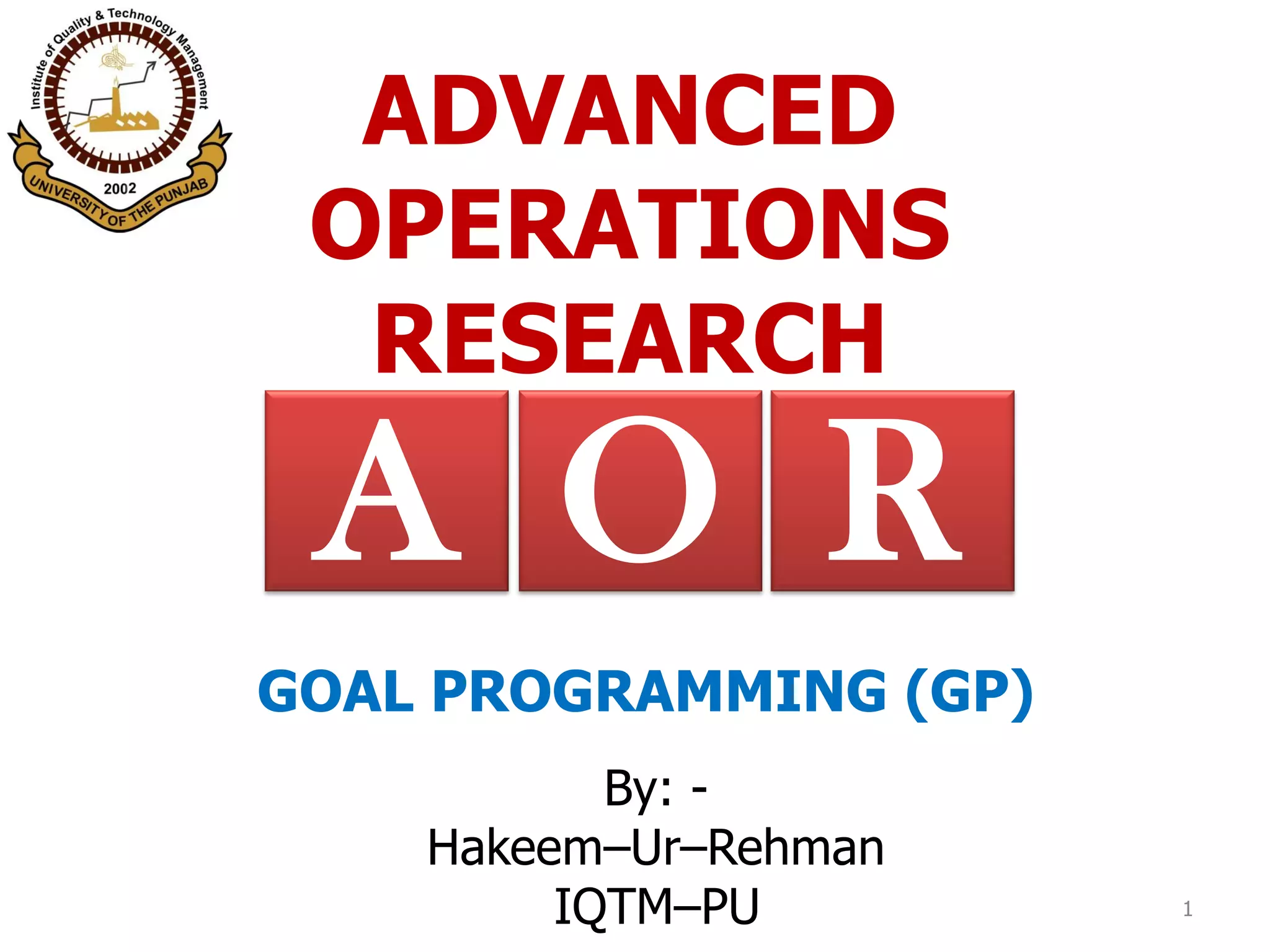 Institute of Quality & Technology Management
2002
UNIVERSITY OF THE PUNJAB

ADVANCED OPERATIONS RESEARCH

A O R

GOAL PROGRAMMING (GP)

By: -
Hakeem–Ur–Rehman
IQTM–PU

1